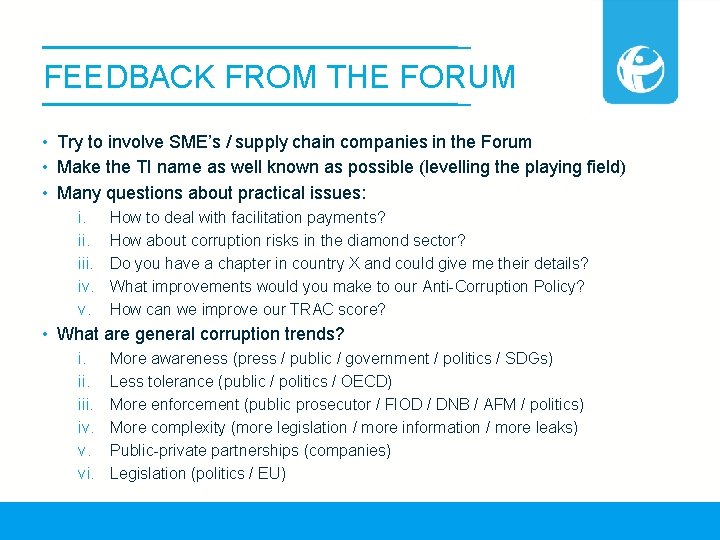 FEEDBACK FROM THE FORUM

• Try to involve SME's / supply chain companies in the Forum
• Make the TI name as well known as possible (levelling the playing field)
• Many questions about practical issues:
i. How to deal with facilitation payments?
ii. How about corruption risks in the diamond sector?
iii. Do you have a chapter in country X and could give me their details?
iv. What improvements would you make to our Anti-Corruption Policy?
v. How can we improve our TRAC score?
• What are general corruption trends?
i. More awareness (press / public / government / politics / SDGs)
ii. Less tolerance (public / politics / OECD)
iii. More enforcement (public prosecutor / FIOD / DNB / AFM / politics)
iv. More complexity (more legislation / more information / more leaks)
v. Public-private partnerships (companies)
vi. Legislation (politics / EU)